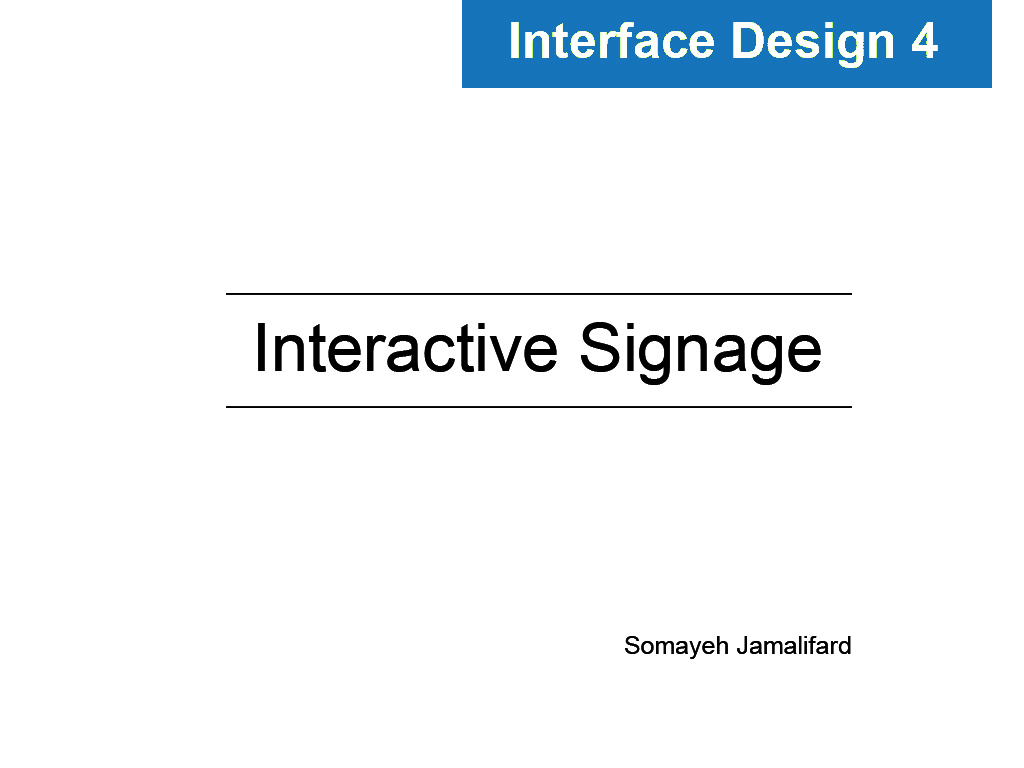 Interface Design 4

Interactive Signage

Somayeh Jamalifard